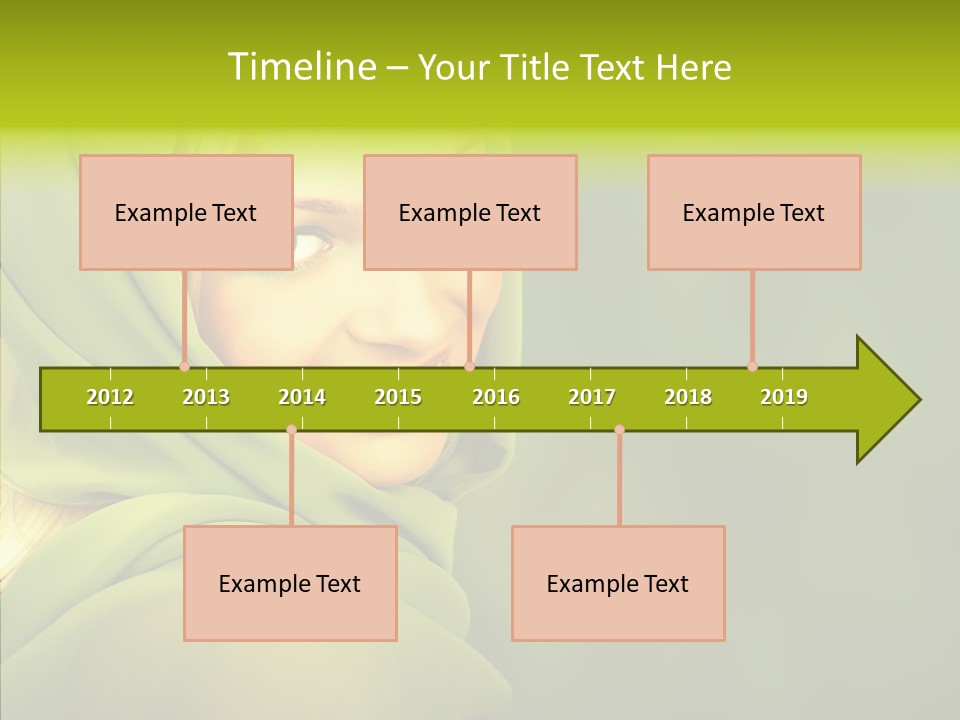 Timeline – Your Title Text Here

Example Text

Example Text

Example Text

2012 2013 2014 2015 2016 2017 2018 2019

Example Text

Example Text